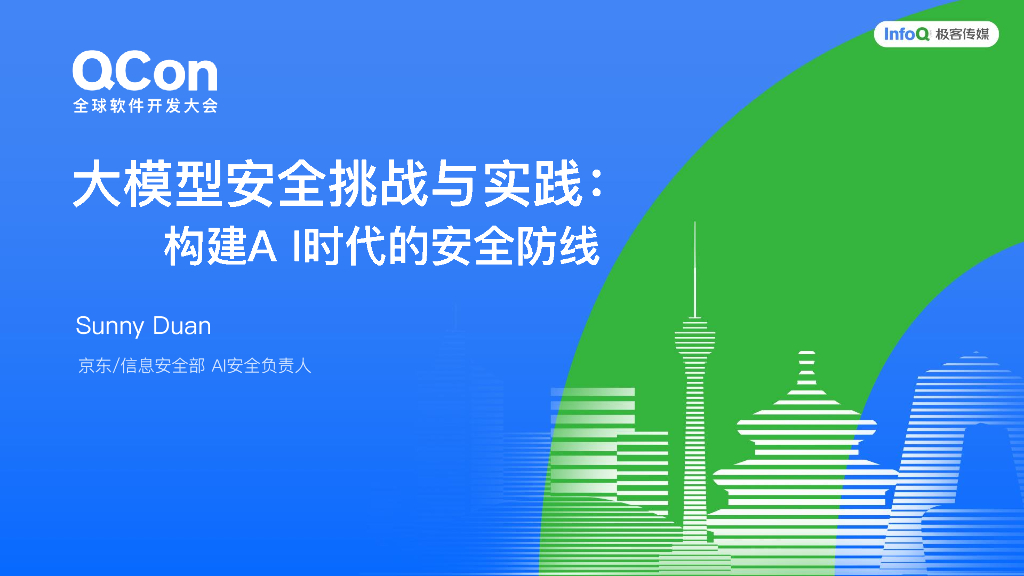 InfoQ 极客传媒

QCon
全球软件开发大会

大模型安全挑战与实践：
构建A I时代的安全防线

Sunny Duan

京东/信息安全部 AI安全负责人